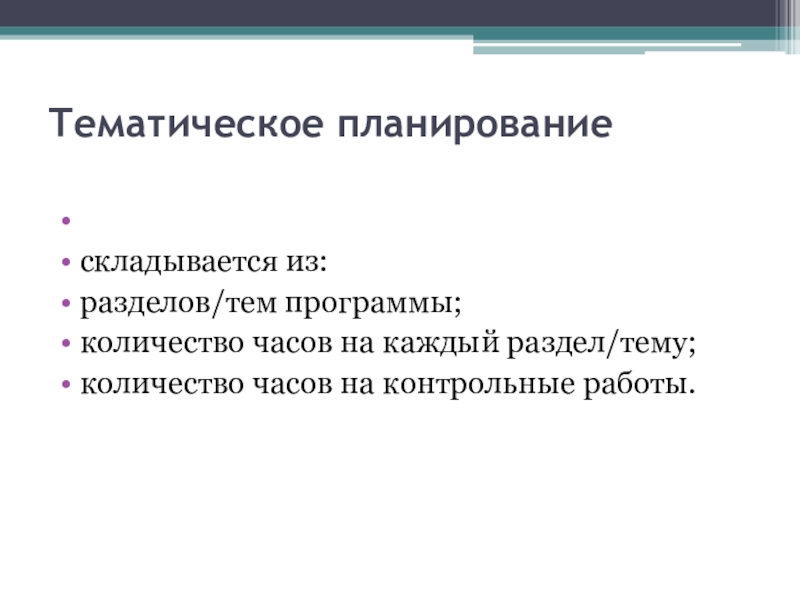 Тематическое планирование

•
• складывается из:
• разделов/тем программы;
• количество часов на каждый раздел/тему;
• количество часов на контрольные работы.